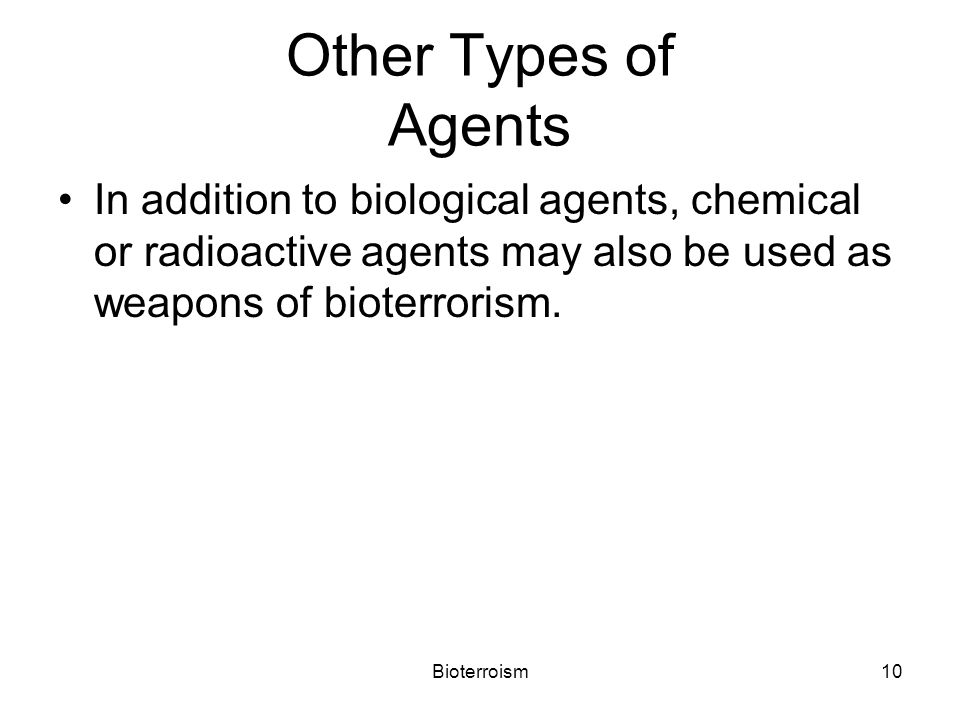 Other Types of Agents

• In addition to biological agents, chemical or radioactive agents may also be used as weapons of bioterrorism.

Bioterroism

10